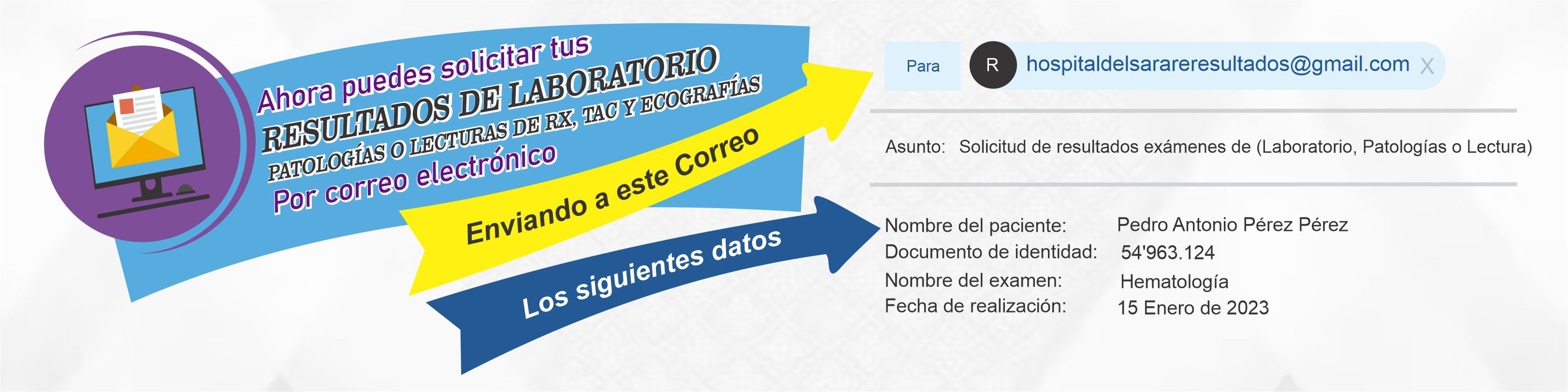 Ahora puedes solicitar tus
RESULTADOS DE LABORATORIO
PATOLOGÍAS O LECTURAS DE RX, TAC Y ECOGRAFÍAS
Por correo electrónico

Enviando a este Correo

Los siguientes datos

Para R hospitaldelsarareresultados@gmail.com X

Asunto: Solicitud de resultados exámenes de (Laboratorio, Patologías o Lectura)

Nombre del paciente: Pedro Antonio Pérez Pérez
Documento de identidad: 54'963.124
Nombre del examen: Hematología
Fecha de realización: 15 Enero de 2023